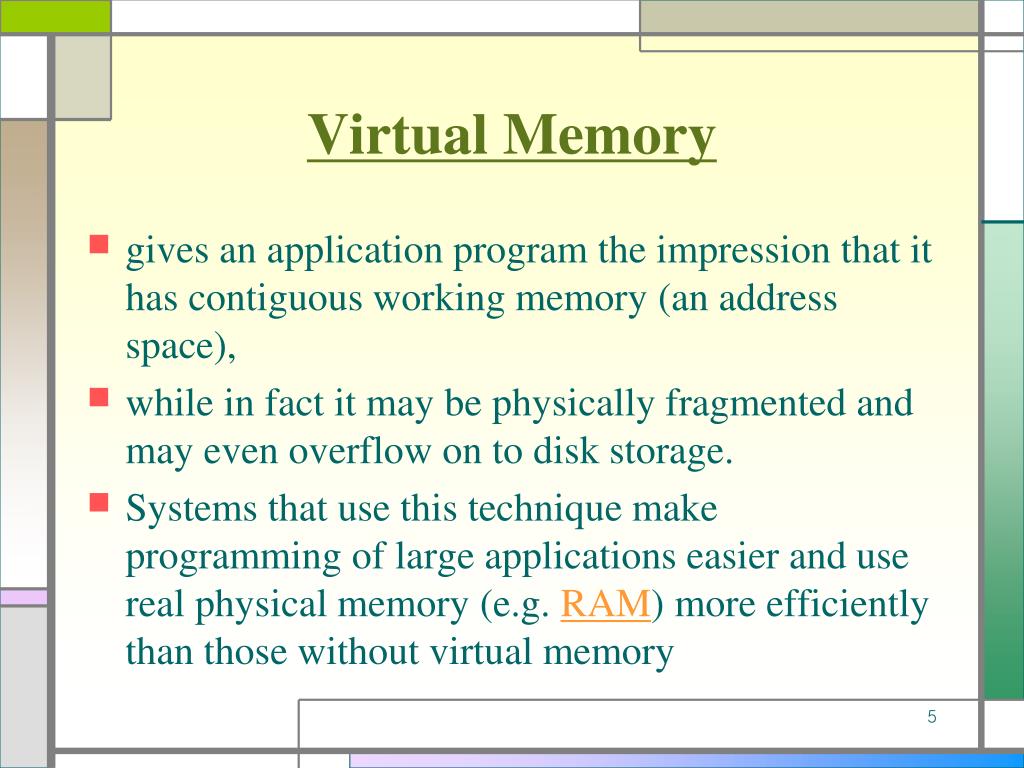 Virtual Memory

gives an application program the impression that it has contiguous working memory (an address space),

while in fact it may be physically fragmented and may even overflow on to disk storage.

Systems that use this technique make programming of large applications easier and use real physical memory (e.g. RAM) more efficiently than those without virtual memory

5